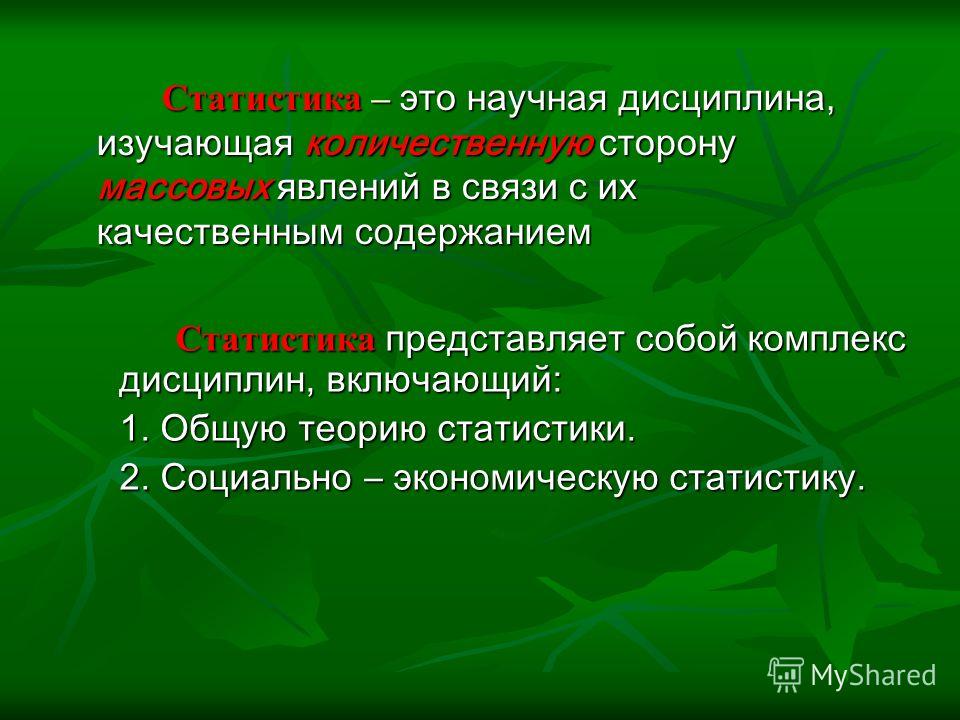 Статистика – это научная дисциплина, изучающая количественную сторону массовых явлений в связи с их качественным содержанием

Статистика представляет собой комплекс дисциплин, включающий:

1. Общую теорию статистики.

2. Социально – экономическую статистику.

MyShared